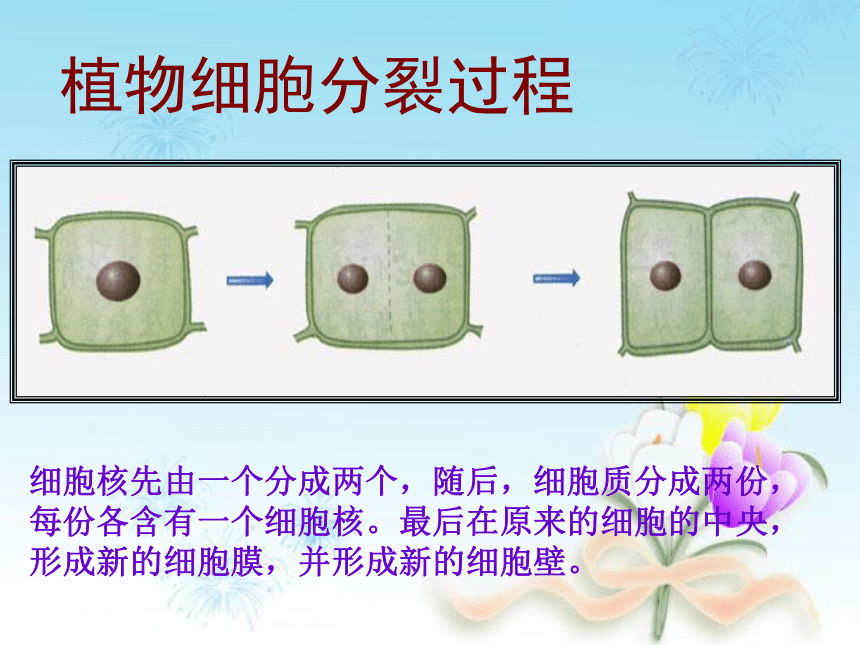 植物细胞分裂过程

细胞核先由一个分成两个，随后，细胞质分成两份，每份各含有一个细胞核。最后在原来的细胞的中央，形成新的细胞膜，并形成新的细胞壁。